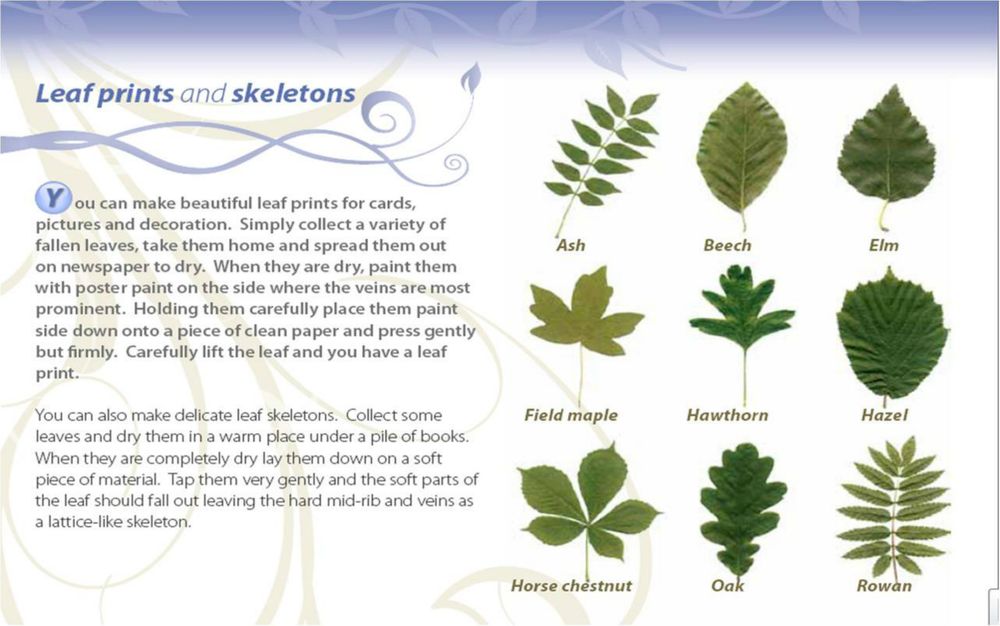 Leaf prints and skeletons

You can make beautiful leaf prints for cards, pictures and decoration. Simply collect a variety of fallen leaves, take them home and spread them out on newspaper to dry. When they are dry, paint them with poster paint on the side where the veins are most prominent. Holding them carefully place them paint side down onto a piece of clean paper and press gently but firmly. Carefully lift the leaf and you have a leaf print.

You can also make delicate leaf skeletons. Collect some leaves and dry them in a warm place under a pile of books. When they are completely dry lay them down on a soft piece of material. Tap them very gently and the soft parts of the leaf should fall out leaving the hard mid-rib and veins as a lattice-like skeleton.

Ash
Beech
Elm
Field maple
Hawthorn
Hazel
Horse chestnut
Oak
Rowan